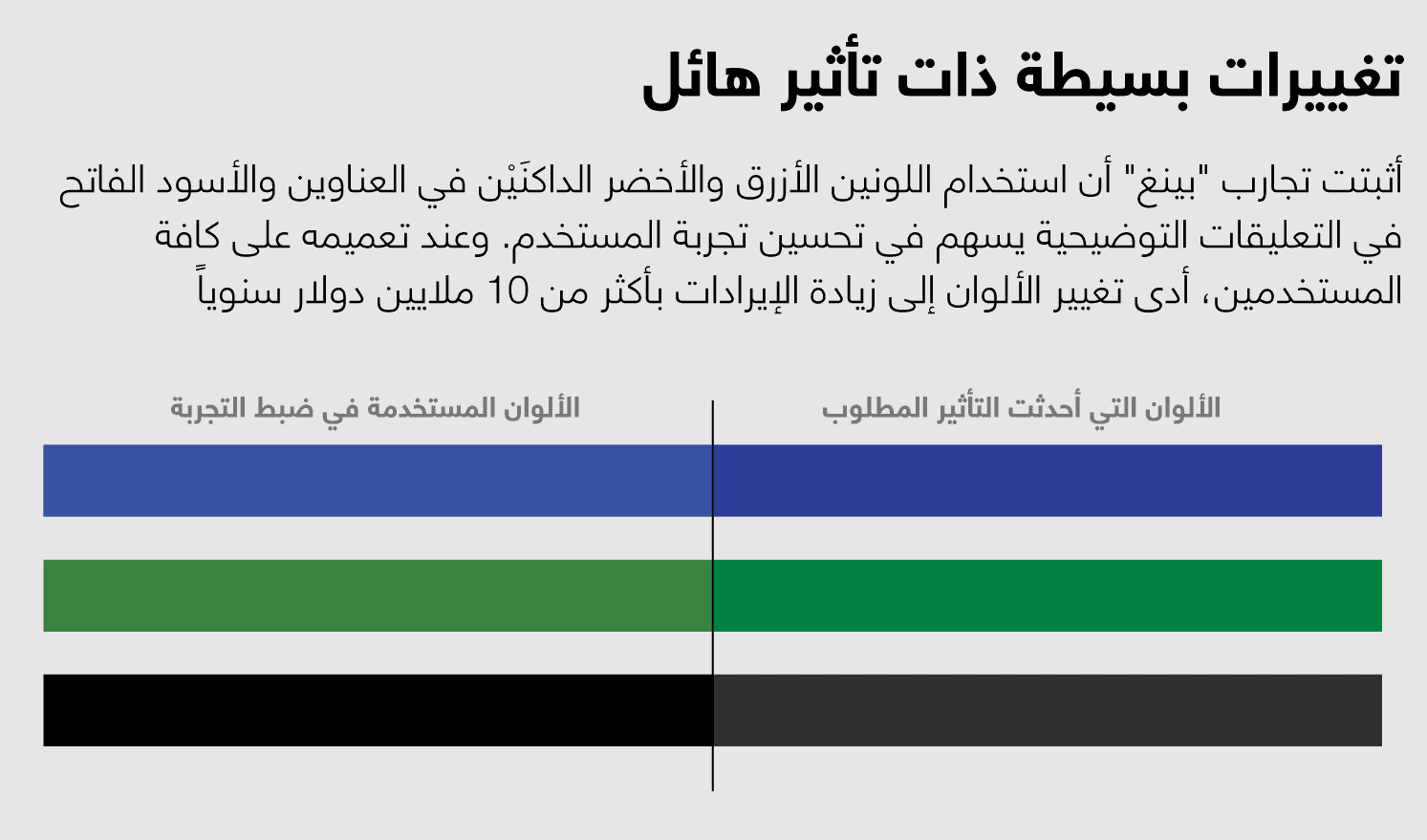 تغييرات بسيطة ذات تأثير هائل

أثبتت تجارب "بينغ" أن استخدام اللونين الأزرق والأخضر الداكنَيْن في العناوين والأسود الفاتح في التعليقات التوضيحية يسهم في تحسين تجربة المستخدم. وعند تعميمه على كافة المستخدمين، أدى تغيير الألوان إلى زيادة الإيرادات بأكثر من 10 ملايين دولار سنوياً

الألوان التي أحدثت التأثير المطلوب

الألوان المستخدمة في ضبط التجربة